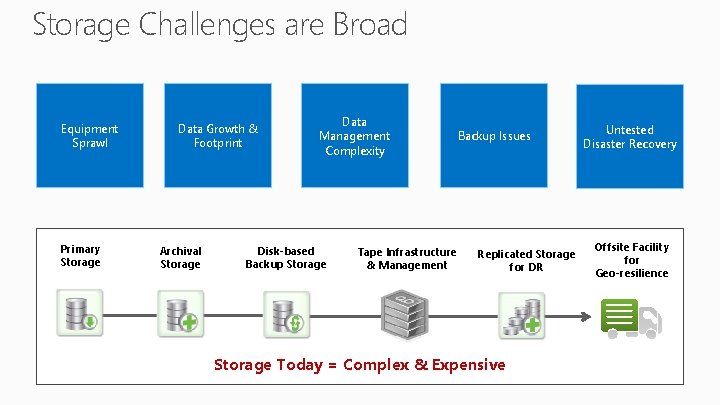 Storage Challenges are Broad

Equipment Sprawl

Data Growth & Footprint

Data Management Complexity

Backup Issues

Untested Disaster Recovery

Primary Storage

Archival Storage

Disk-based Backup Storage

Tape Infrastructure & Management

Replicated Storage for DR

Offsite Facility for Geo-resilience

Storage Today = Complex & Expensive